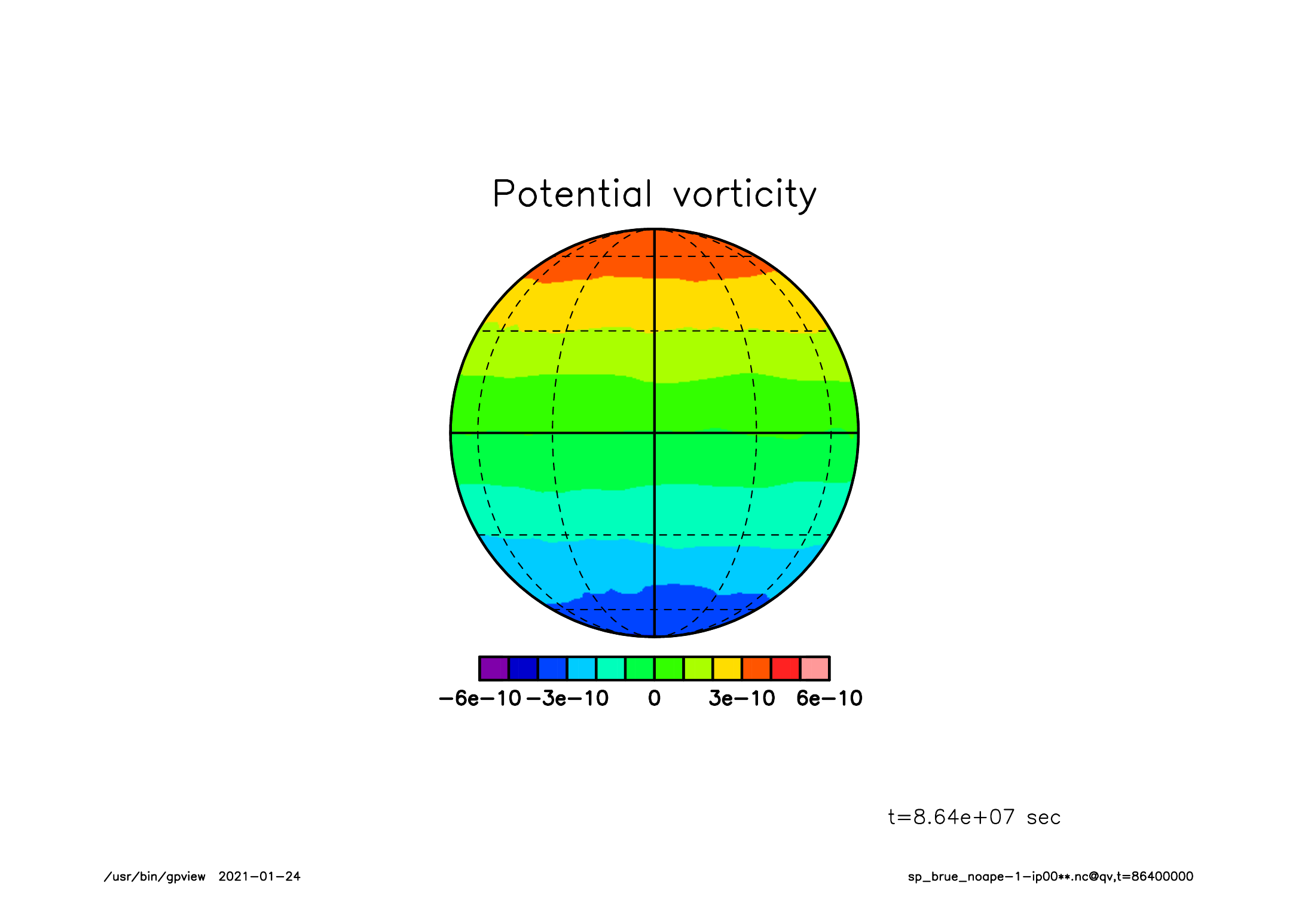 Potential vorticity

−6e−10 −3e−10 0 3e−10 6e−10

t=8.64e+07 sec

/usr/bin/gpview 2021−01−24

sp_brue_noape−1−ip00**.nc@qv,t=86400000